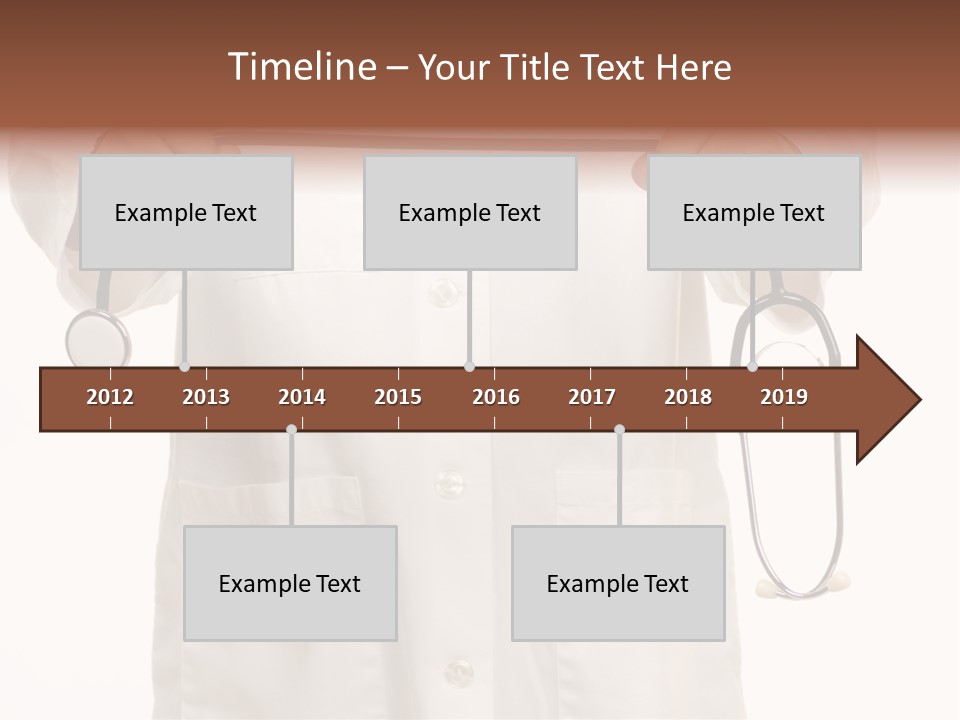 Timeline – Your Title Text Here

Example Text

Example Text

Example Text

2012 2013 2014 2015 2016 2017 2018 2019

Example Text

Example Text